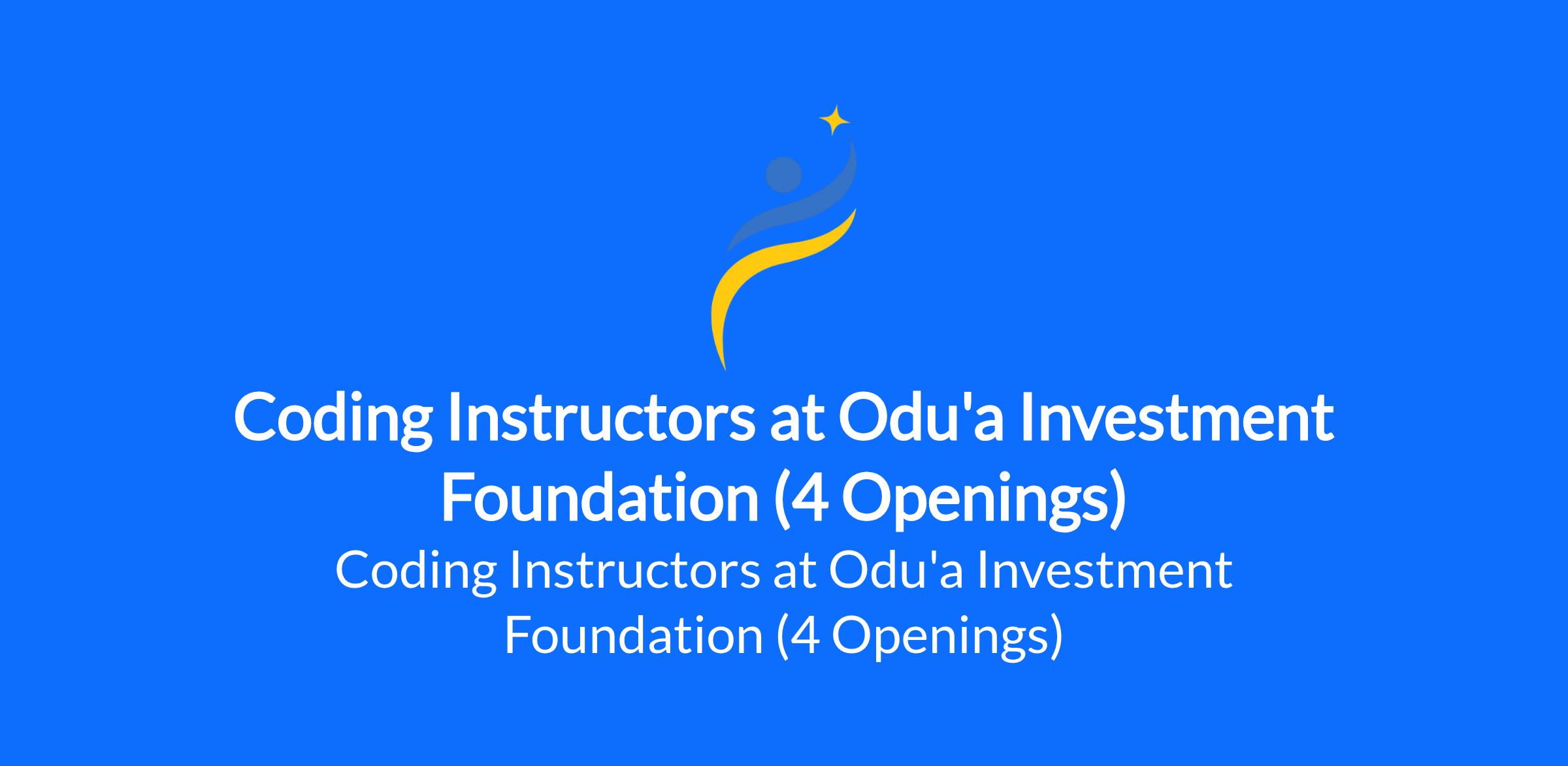 Coding Instructors at Odu'a Investment Foundation (4 Openings)

Coding Instructors at Odu'a Investment Foundation (4 Openings)